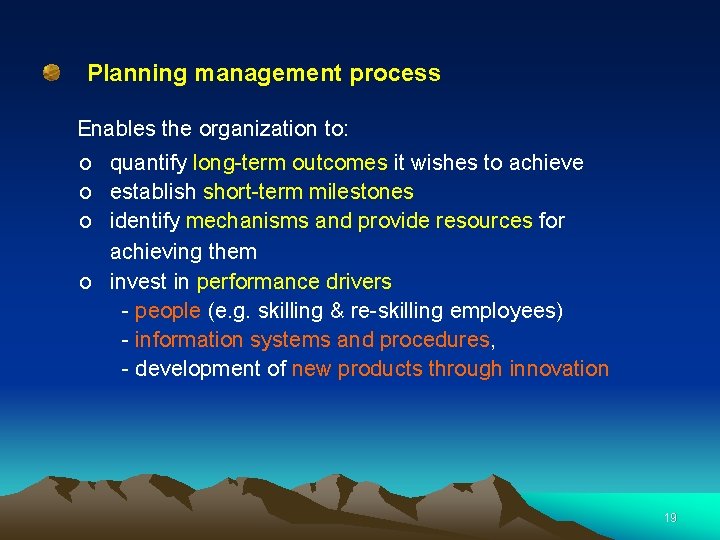 Planning management process

Enables the organization to:

o quantify long-term outcomes it wishes to achieve
o establish short-term milestones
o identify mechanisms and provide resources for achieving them
o invest in performance drivers
- people (e.g. skilling & re-skilling employees)
- information systems and procedures,
- development of new products through innovation

19